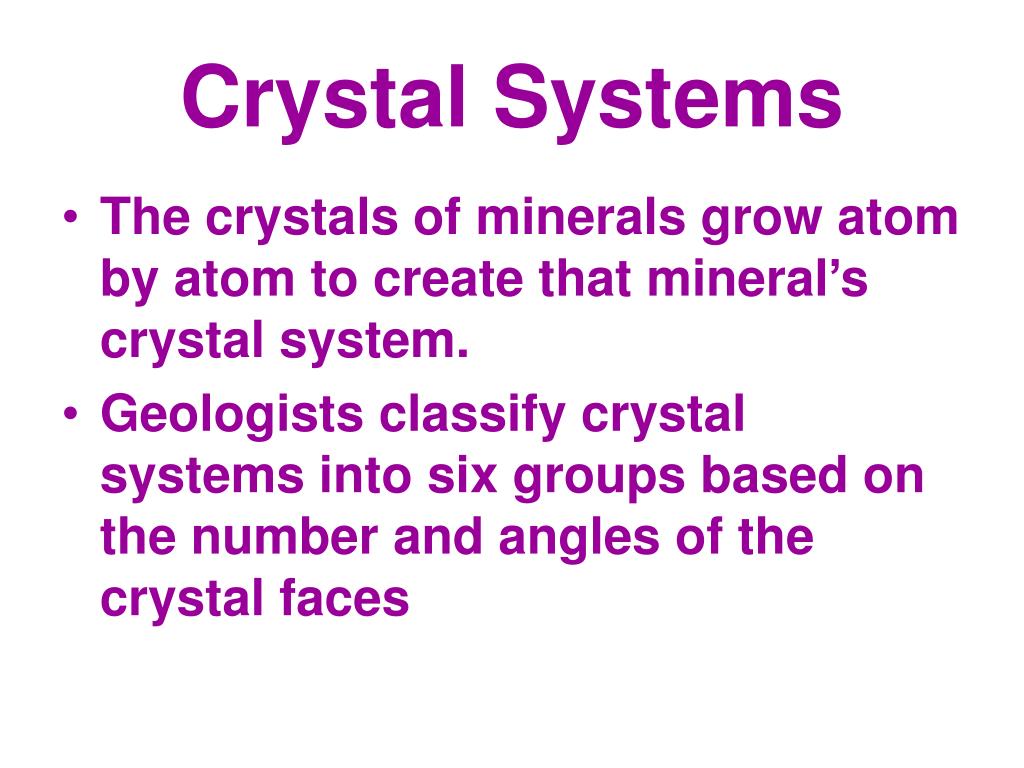 Crystal Systems

• The crystals of minerals grow atom by atom to create that mineral’s crystal system.
• Geologists classify crystal systems into six groups based on the number and angles of the crystal faces